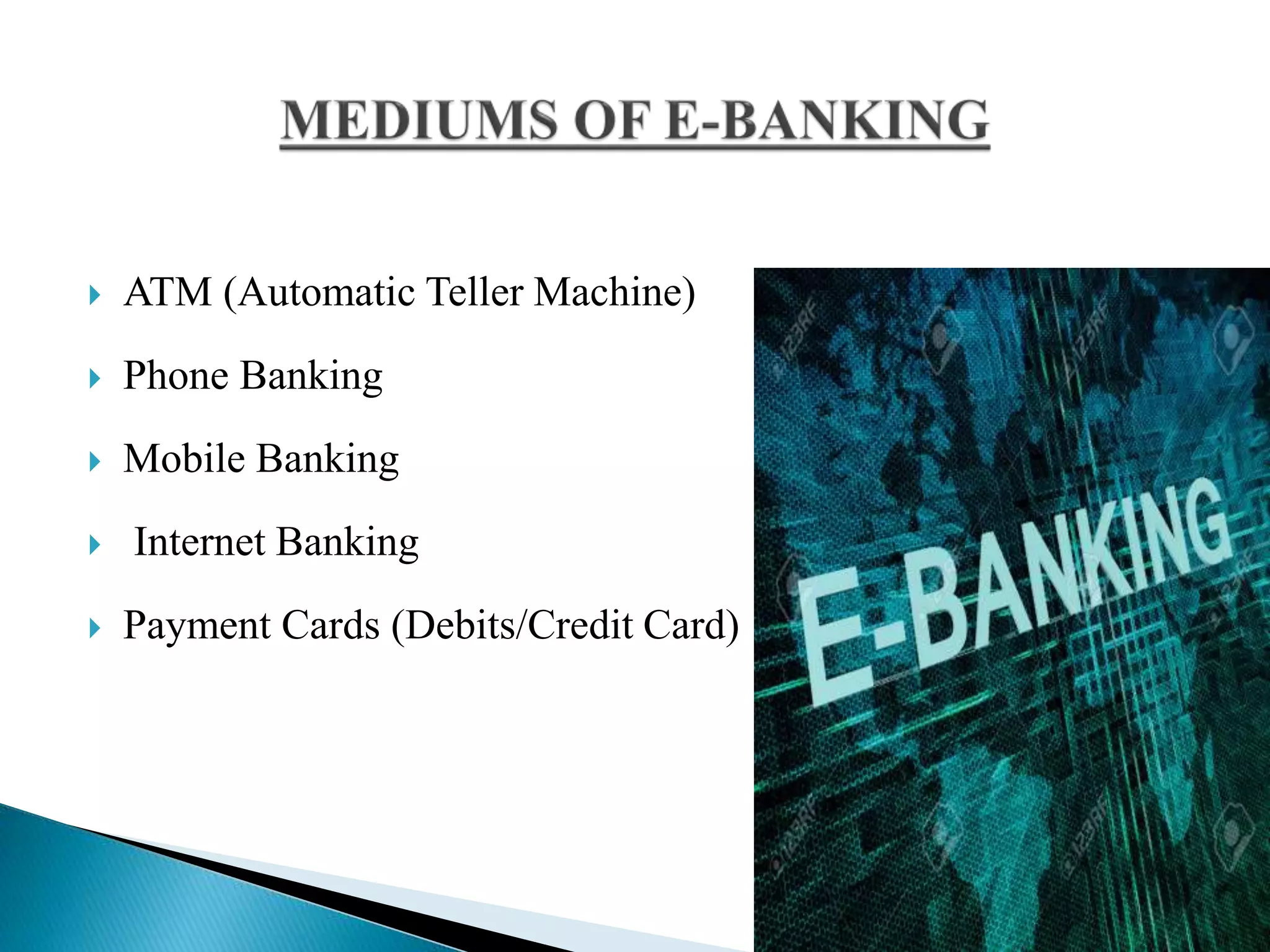 MEDIUMS OF E-BANKING

▸ ATM (Automatic Teller Machine)

▸ Phone Banking

▸ Mobile Banking

▸ Internet Banking

▸ Payment Cards (Debits/Credit Card)

E-BANKING

123RF